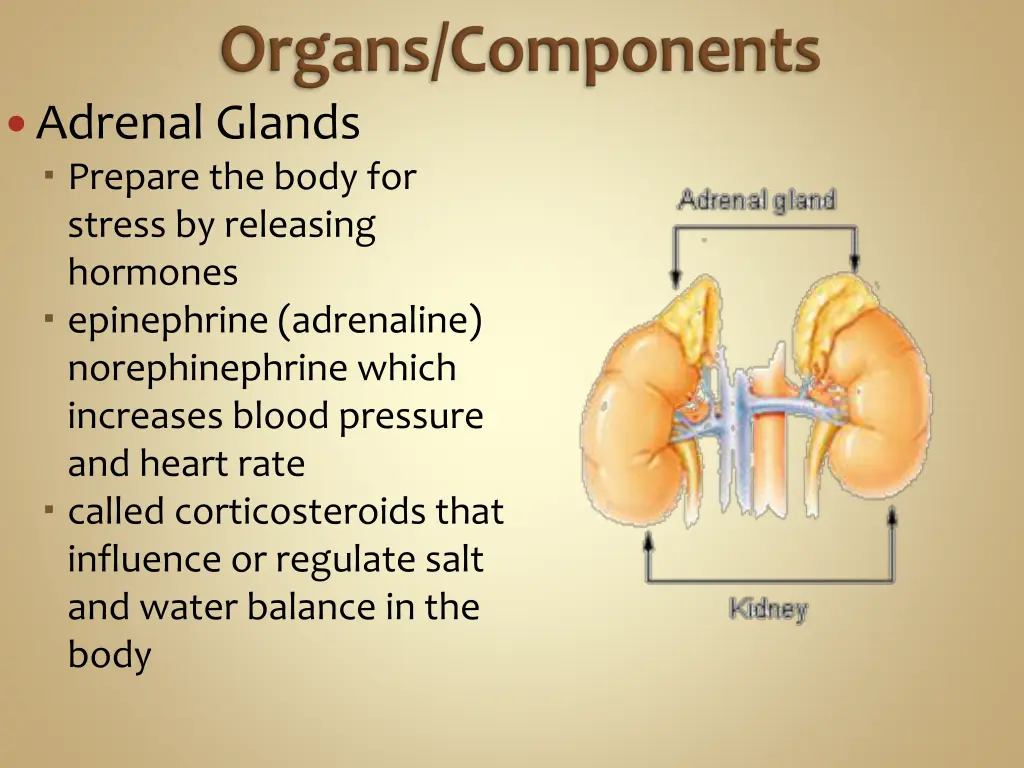 Organs/Components

Adrenal Glands

Prepare the body for stress by releasing hormones

epinephrine (adrenaline) norephinephrine which increases blood pressure and heart rate

called corticosteroids that influence or regulate salt and water balance in the body

Adrenal gland

Kidney